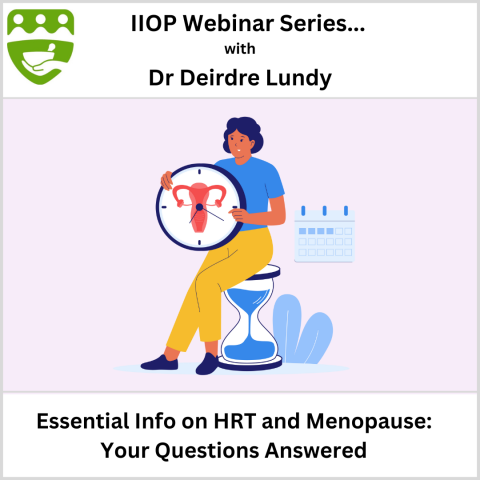 IIOP Webinar Series...
with
Dr Deirdre Lundy

Essential Info on HRT and Menopause: Your Questions Answered